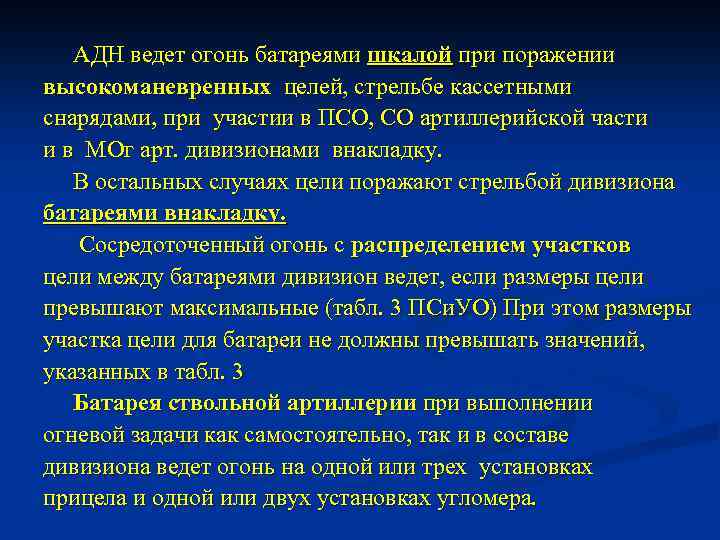 АДН ведет огонь батареями шкалой при поражении высокоманевренных целей, стрельбе кассетными снарядами, при участии в ПСО, СО артиллерийской части и в МОг арт. дивизионами внакладку.

В остальных случаях цели поражают стрельбой дивизиона батареями внакладку.

Сосредоточенный огонь с распределением участков цели между батареями дивизион ведет, если размеры цели превышают максимальные (табл. 3 ПСиУО) При этом размеры участка цели для батареи не должны превышать значений, указанных в табл. 3

Батарея ствольной артиллерии при выполнении огневой задачи как самостоятельно, так и в составе дивизиона ведет огонь на одной или трех установках прицела и одной или двух установках угломера.